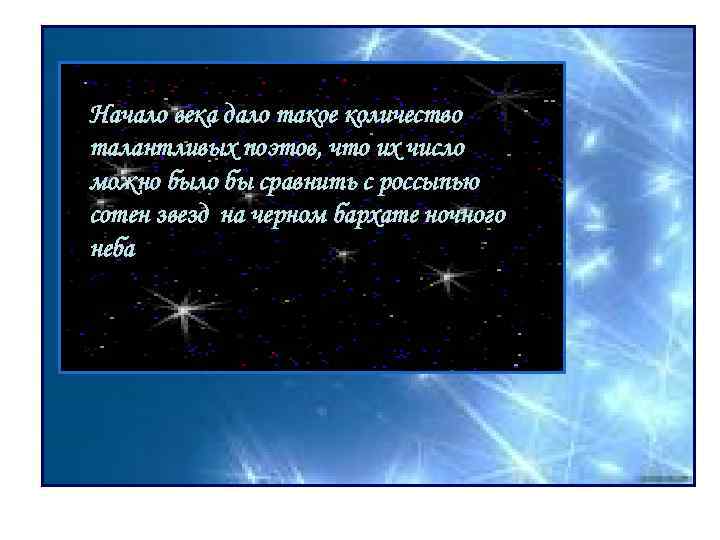 Начало века дало такое количество талантливых поэтов, что их число можно было бы сравнить с россыпью сотен звезд на черном бархате ночного неба